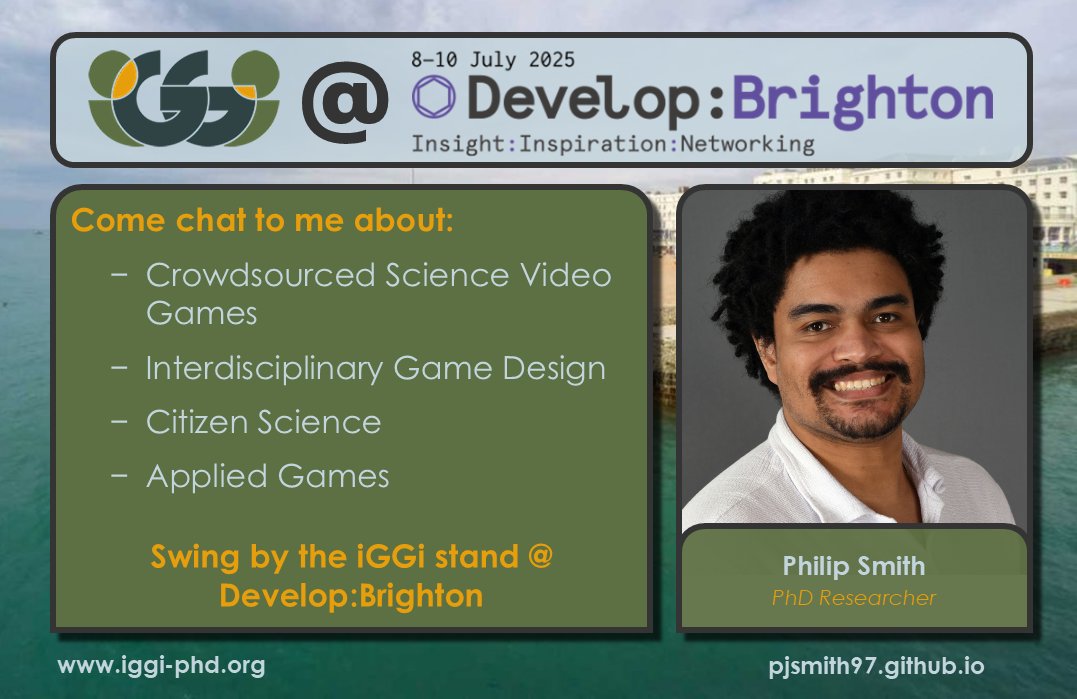 iGGi @ 8–10 July 2025
Develop:Brighton
Insight:Inspiration:Networking

Come chat to me about:

− Crowdsourced Science Video Games
− Interdisciplinary Game Design
− Citizen Science
− Applied Games

Swing by the iGGi stand @ Develop:Brighton

Philip Smith
PhD Researcher

www.iggi-phd.org

pjsmith97.github.io